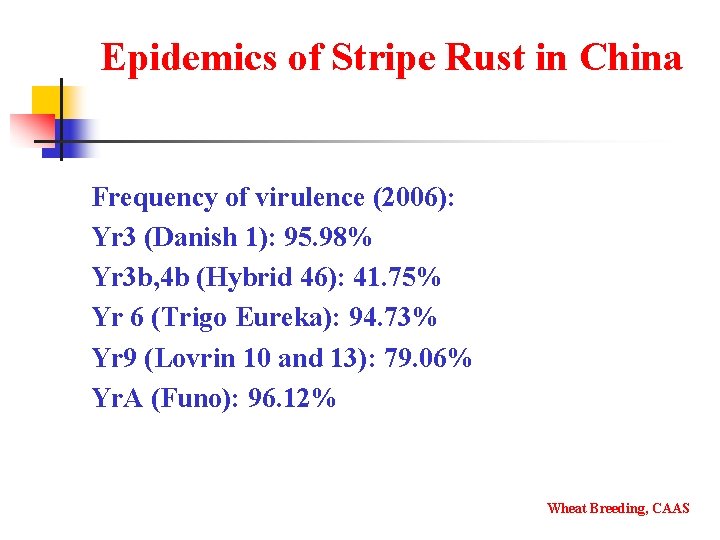 Epidemics of Stripe Rust in China

Frequency of virulence (2006):
Yr3 (Danish 1): 95.98%
Yr3b,4b (Hybrid 46): 41.75%
Yr 6 (Trigo Eureka): 94.73%
Yr9 (Lovrin 10 and 13): 79.06%
YrA (Funo): 96.12%

Wheat Breeding, CAAS